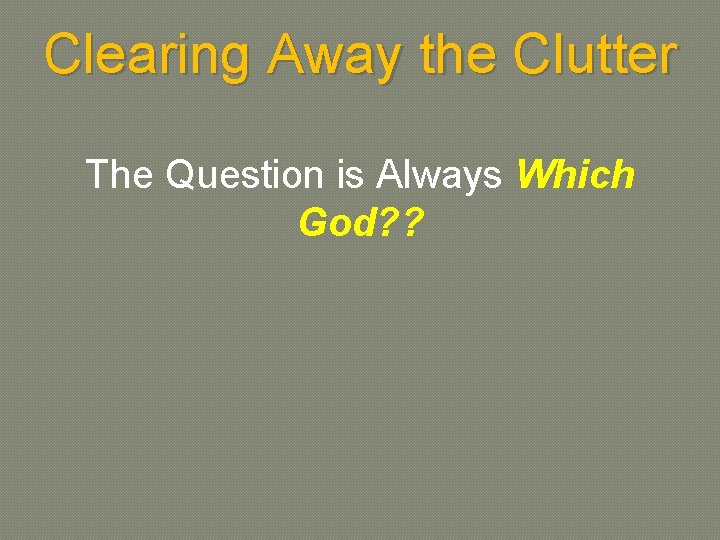 Clearing Away the Clutter

The Question is Always Which God??